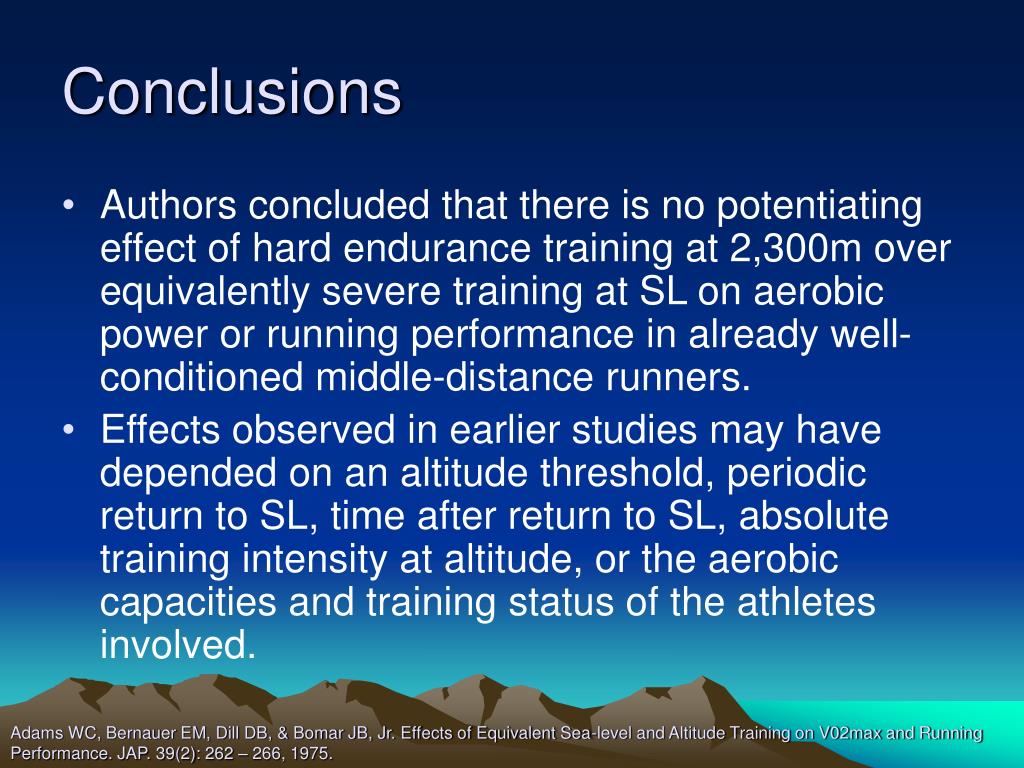 Conclusions

• Authors concluded that there is no potentiating effect of hard endurance training at 2,300m over equivalently severe training at SL on aerobic power or running performance in already well-conditioned middle-distance runners.
• Effects observed in earlier studies may have depended on an altitude threshold, periodic return to SL, time after return to SL, absolute training intensity at altitude, or the aerobic capacities and training status of the athletes involved.

Adams WC, Bernauer EM, Dill DB, & Bomar JB, Jr. Effects of Equivalent Sea-level and Altitude Training on V02max and Running Performance. JAP. 39(2): 262 – 266, 1975.